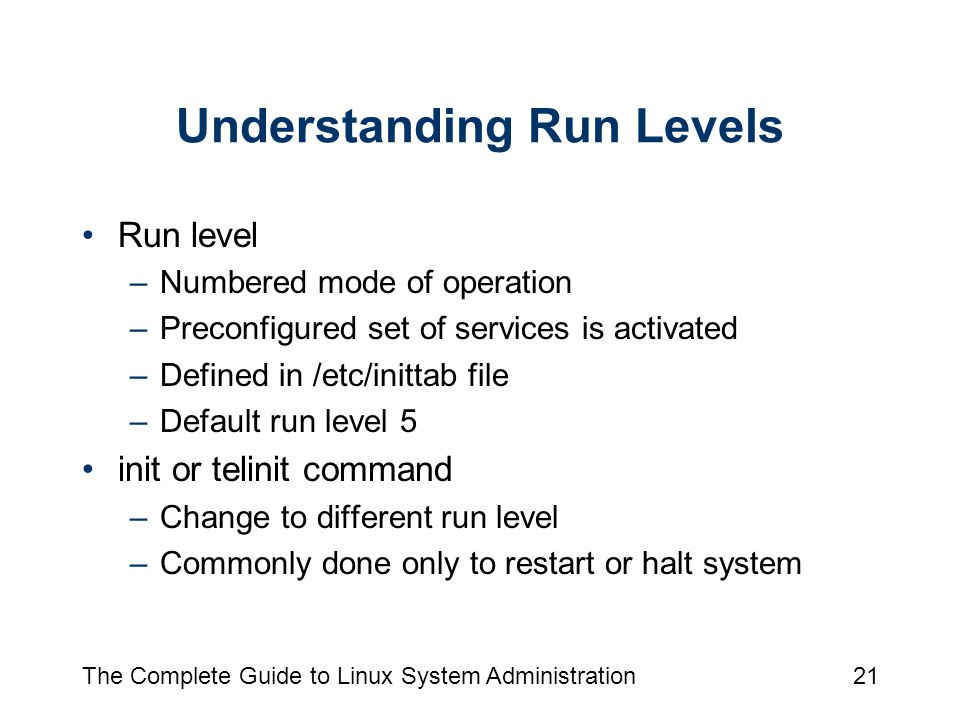 Understanding Run Levels

• Run level
– Numbered mode of operation
– Preconfigured set of services is activated
– Defined in /etc/inittab file
– Default run level 5
• init or telinit command
– Change to different run level
– Commonly done only to restart or halt system

The Complete Guide to Linux System Administration 21